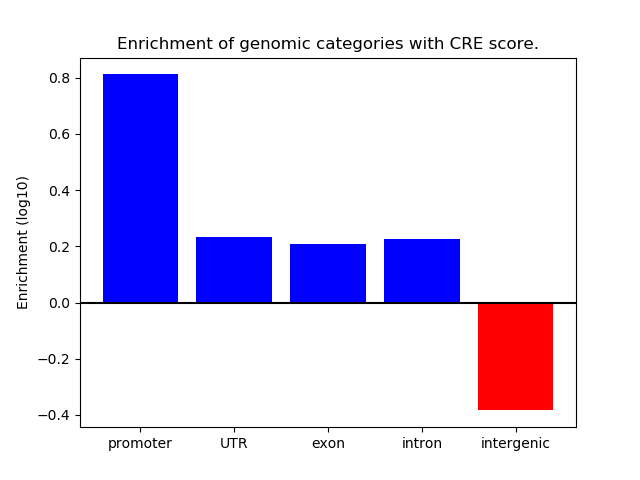 Enrichment of genomic categories with CRE score.

Enrichment (log10)

0.8
0.6
0.4
0.2
0.0
−0.2
−0.4

promoter
UTR
exon
intron
intergenic